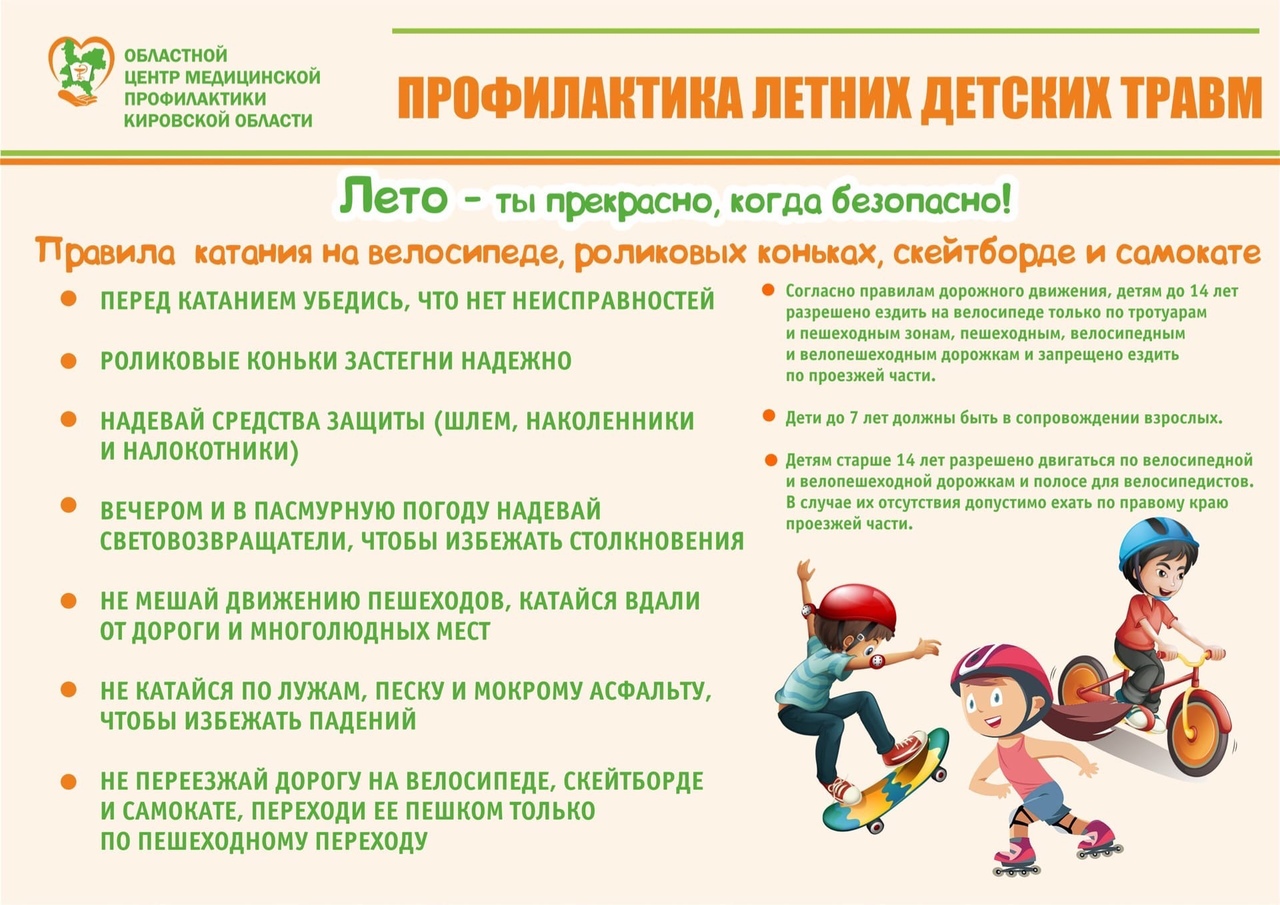 ОБЛАСТНОЙ ЦЕНТР МЕДИЦИНСКОЙ ПРОФИЛАКТИКИ КИРОВСКОЙ ОБЛАСТИ

ПРОФИЛАКТИКА ЛЕТНИХ ДЕТСКИХ ТРАВМ

Лето - ты прекрасно, когда безопасно!

Правила катания на велосипеде, роликовых коньках, скейтборде и самокате

ПЕРЕД КАТАНИЕМ УБЕДИСЬ, ЧТО НЕТ НЕИСПРАВНОСТЕЙ

РОЛИКОВЫЕ КОНЬКИ ЗАСТЕГНИ НАДЕЖНО

НАДЕВАЙ СРЕДСТВА ЗАЩИТЫ (ШЛЕМ, НАКОЛЕННИКИ И НАЛОКОТНИКИ)

ВЕЧЕРОМ И В ПАСМУРНУЮ ПОГОДУ НАДЕВАЙ СВЕТОВОЗВРАЩАТЕЛИ, ЧТОБЫ ИЗБЕЖАТЬ СТОЛКНОВЕНИЯ

НЕ МЕШАЙ ДВИЖЕНИЮ ПЕШЕХОДОВ, КАТАЙСЯ ВДАЛИ ОТ ДОРОГИ И МНОГОЛЮДНЫХ МЕСТ

НЕ КАТАЙСЯ ПО ЛУЖАМ, ПЕСКУ И МОКРОМУ АСФАЛЬТУ, ЧТОБЫ ИЗБЕЖАТЬ ПАДЕНИЙ

НЕ ПЕРЕЕЗЖАЙ ДОРОГУ НА ВЕЛОСИПЕДЕ, СКЕЙТБОРДЕ И САМОКАТЕ, ПЕРЕХОДИ ЕЕ ПЕШКОМ ТОЛЬКО ПО ПЕШЕХОДНОМУ ПЕРЕХОДУ

Согласно правилам дорожного движения, детям до 14 лет разрешено ездить на велосипеде только по тротуарам и пешеходным зонам, пешеходным, велосипедным и велопешеходным дорожкам и запрещено ездить по проезжей части.

Дети до 7 лет должны быть в сопровождении взрослых.

Детям старше 14 лет разрешено двигаться по велосипедной и велопешеходной дорожкам и полосе для велосипедистов. В случае их отсутствия допустимо ехать по правому краю проезжей части.